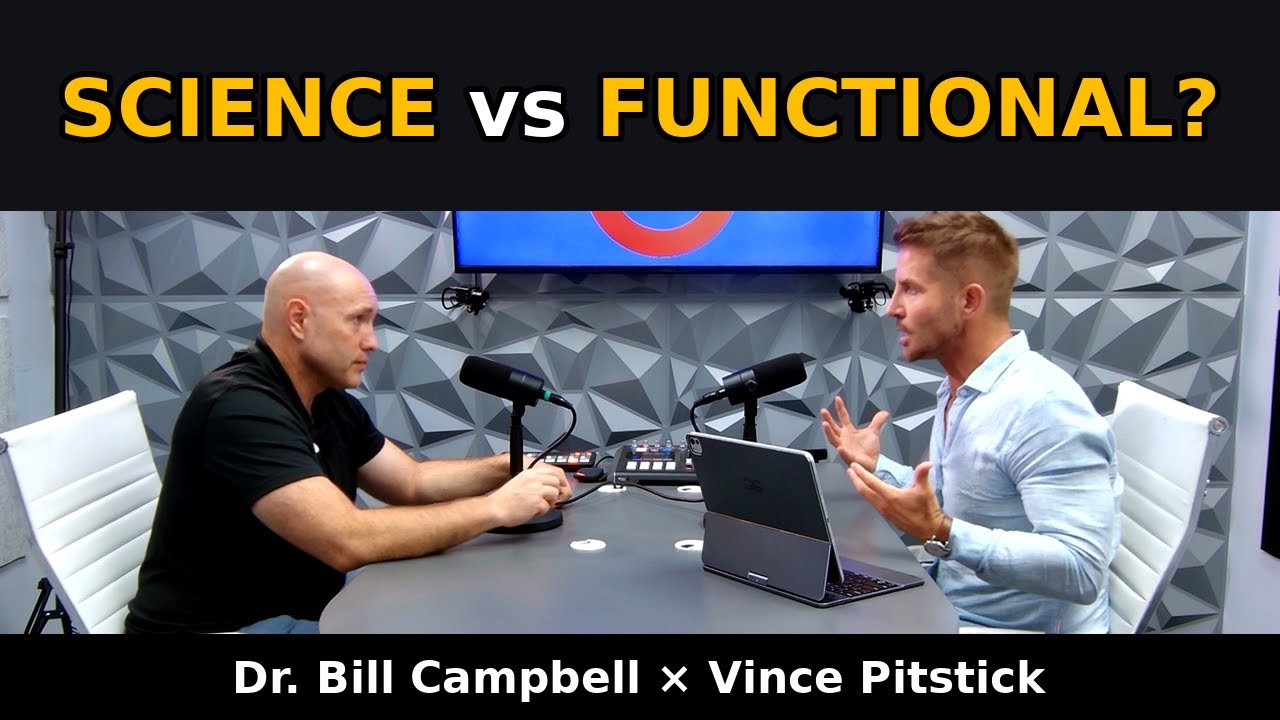 SCIENCE vs FUNCTIONAL?

Dr. Bill Campbell × Vince Pitstick